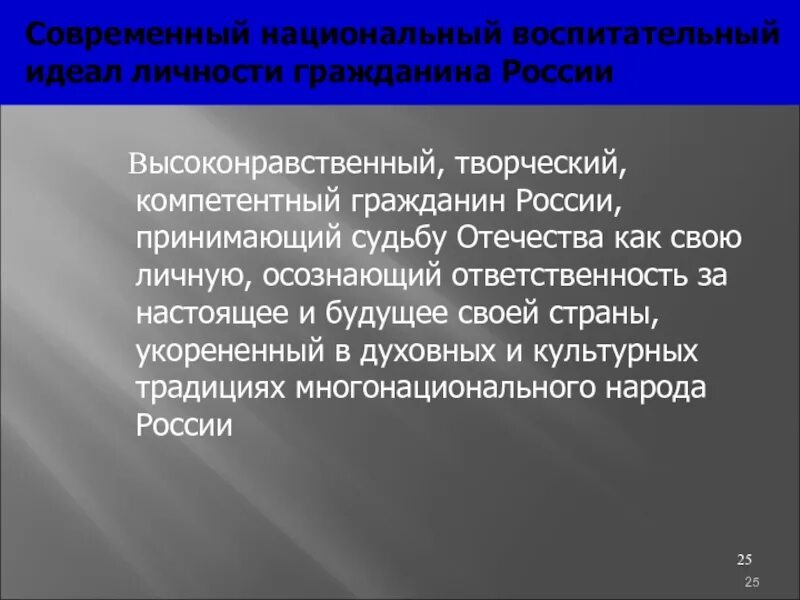 Современный национальный воспитательный идеал личности гражданина России

Высоконравственный, творческий, компетентный гражданин России, принимающий судьбу Отечества как свою личную, осознающий ответственность за настоящее и будущее своей страны, укорененный в духовных и культурных традициях многонационального народа России

25

25